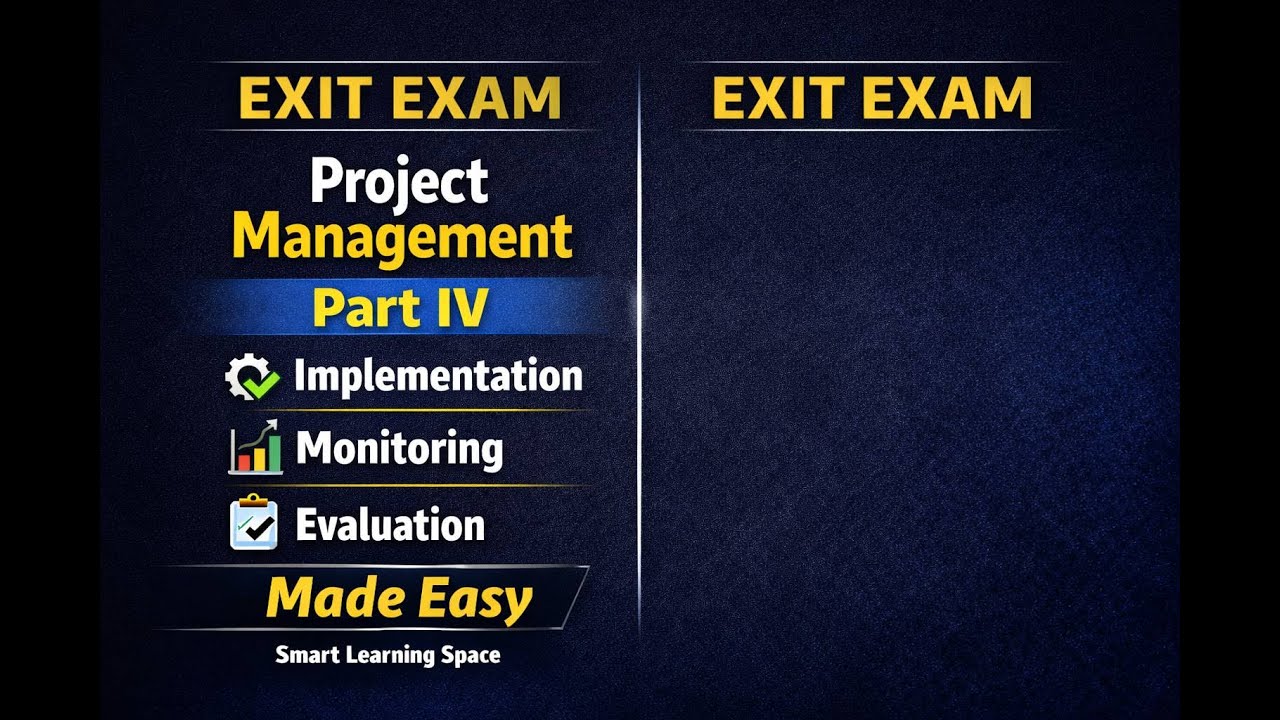 EXIT EXAM

Project Management

Part IV

Implementation

Monitoring

Evaluation

Made Easy

Smart Learning Space

EXIT EXAM